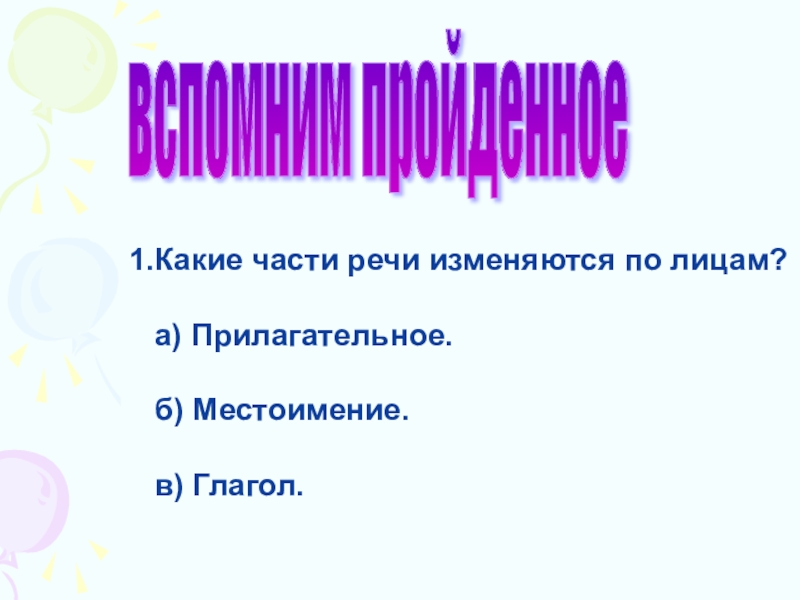 вспомним пройденное

1.Какие части речи изменяются по лицам?

а) Прилагательное.

б) Местоимение.

в) Глагол.